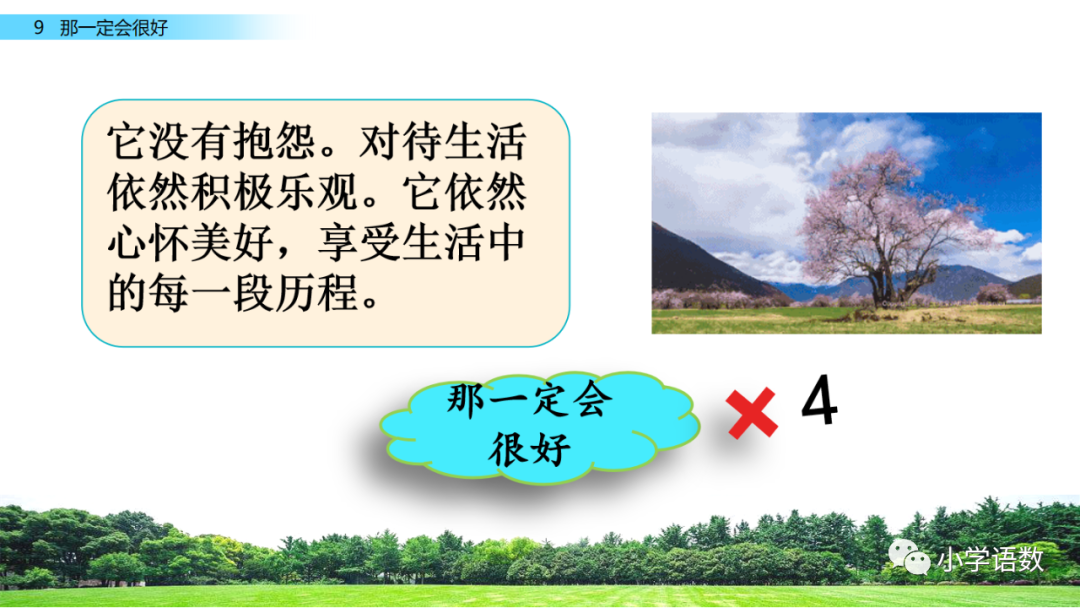 9 那一定会很好

它没有抱怨。对待生活依然积极乐观。它依然心怀美好，享受生活中的每一段历程。

那一定会很好

× 4

小学语数